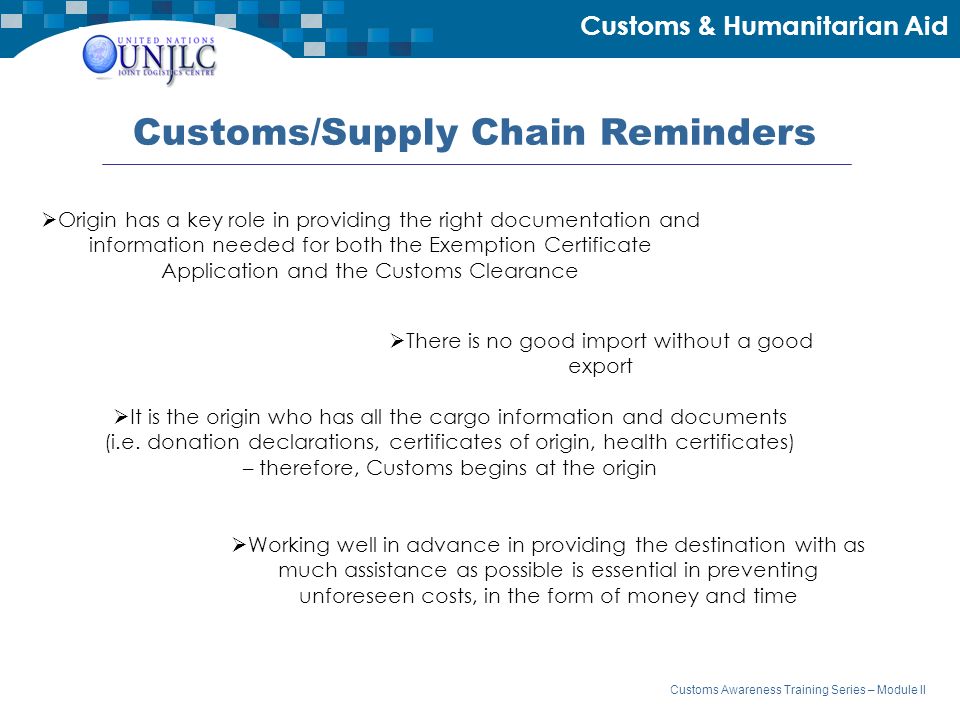 UNITED NATIONS
UNJLC
JOINT LOGISTICS CENTRE

Customs & Humanitarian Aid

Customs/Supply Chain Reminders

➢Origin has a key role in providing the right documentation and information needed for both the Exemption Certificate Application and the Customs Clearance

➢There is no good import without a good export

➢It is the origin who has all the cargo information and documents (i.e. donation declarations, certificates of origin, health certificates) – therefore, Customs begins at the origin

➢Working well in advance in providing the destination with as much assistance as possible is essential in preventing unforeseen costs, in the form of money and time

Customs Awareness Training Series – Module II